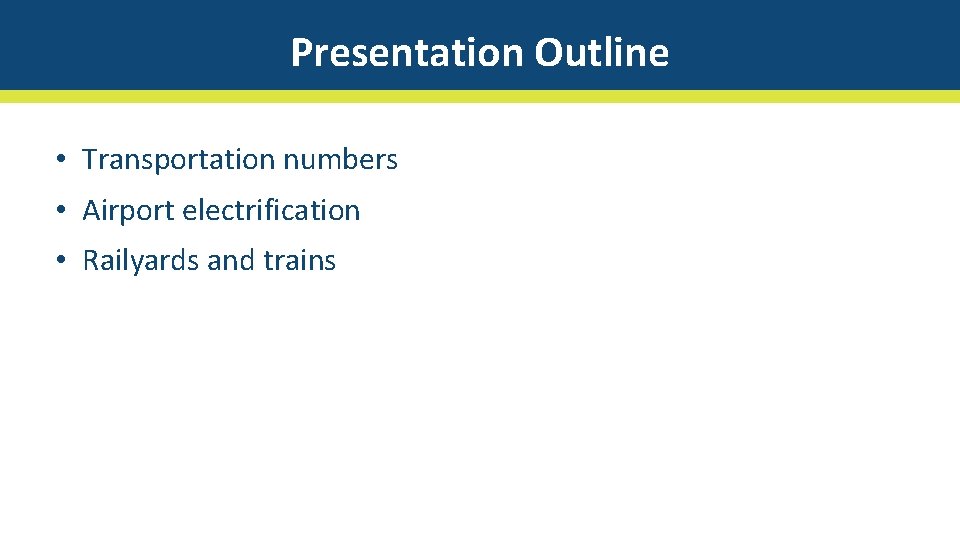 Presentation Outline

• Transportation numbers
• Airport electrification
• Railyards and trains